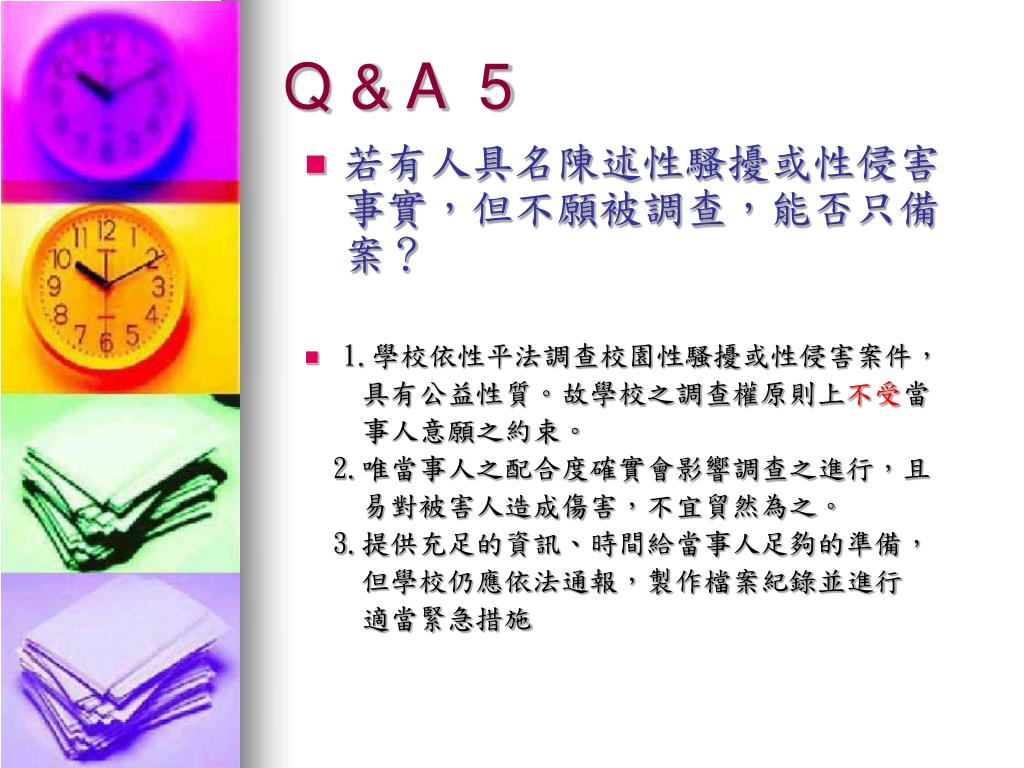 Q＆A 5

若有人具名陳述性騷擾或性侵害事實，但不願被調查，能否只備案？

1.學校依性平法調查校園性騷擾或性侵害案件，具有公益性質。故學校之調查權原則上不受當事人意願之約束。
2.唯當事人之配合度確實會影響調查之進行，且易對被害人造成傷害，不宜貿然為之。
3.提供充足的資訊、時間給當事人足夠的準備，但學校仍應依法通報，製作檔案紀錄並進行適當緊急措施